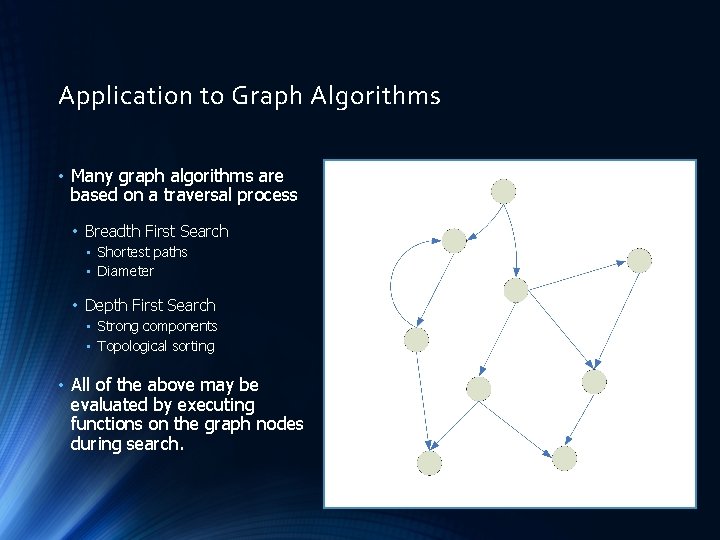 Application to Graph Algorithms

• Many graph algorithms are based on a traversal process

• Breadth First Search
▪ Shortest paths
▪ Diameter

• Depth First Search
▪ Strong components
▪ Topological sorting

• All of the above may be evaluated by executing functions on the graph nodes during search.